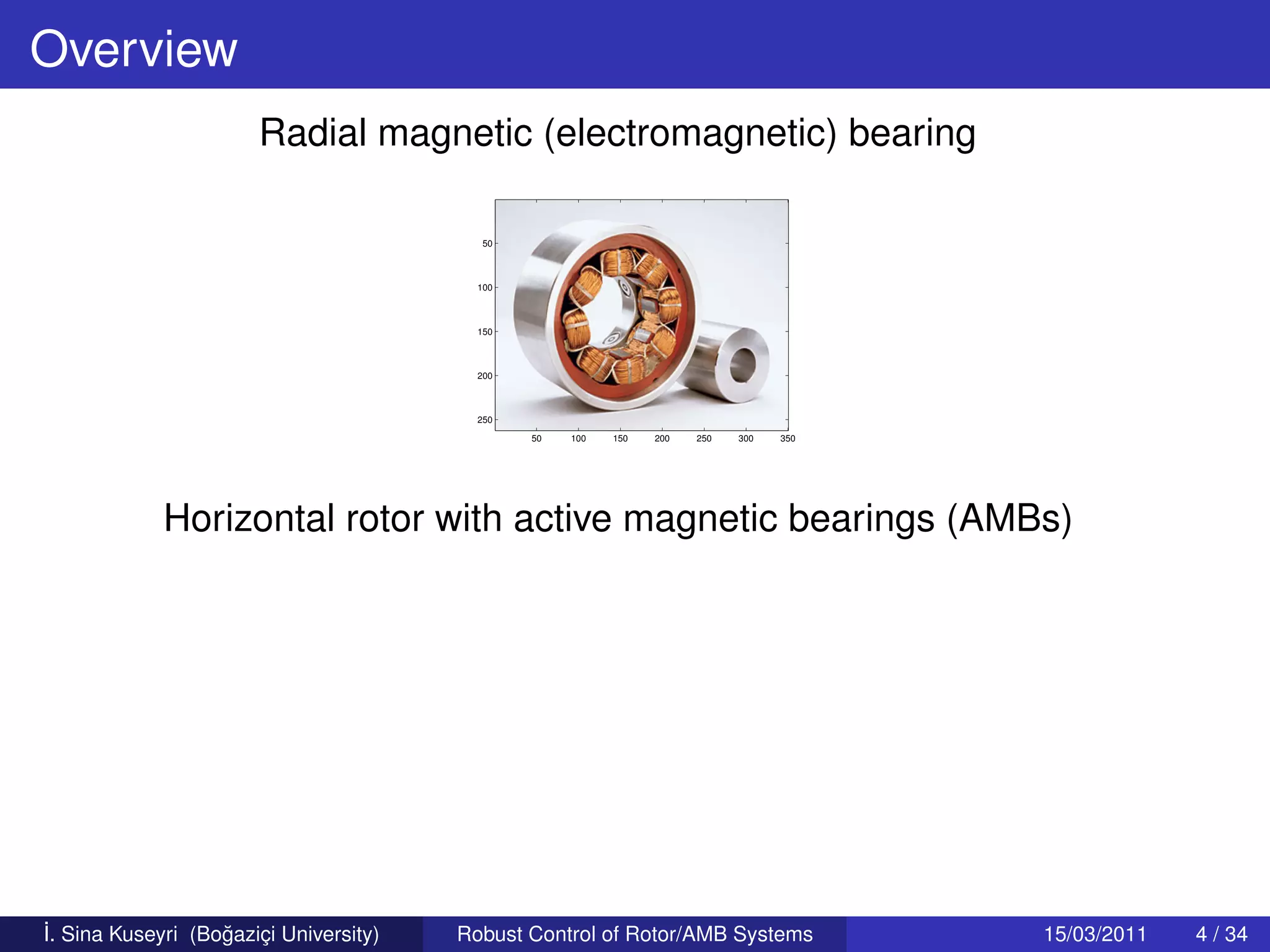 Overview

Radial magnetic (electromagnetic) bearing

50
100
150
200
250
50 100 150 200 250 300 350

Horizontal rotor with active magnetic bearings (AMBs)

İ. Sina Kuseyri (Boğaziçi University) Robust Control of Rotor/AMB Systems 15/03/2011 4 / 34